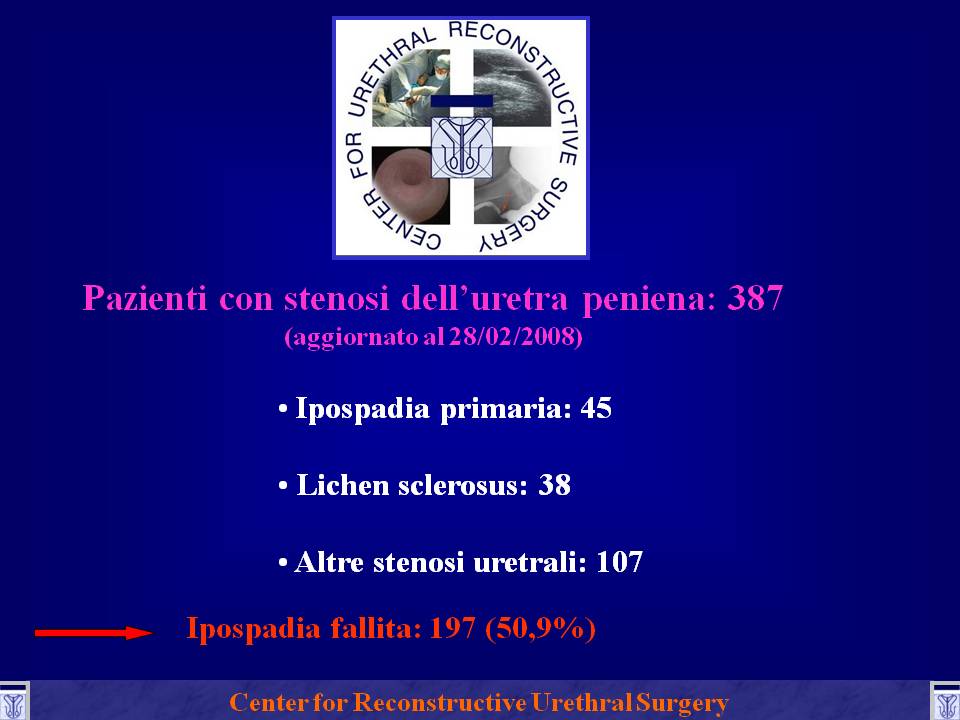 CENTER FOR URETHRAL RECONSTRUCTIVE SURGERY

Pazienti con stenosi dell'uretra peniena: 387
(aggiornato al 28/02/2008)

• Ipospadia primaria: 45

• Lichen sclerosus: 38

• Altre stenosi uretrali: 107

Ipospadia fallita: 197 (50,9%)

Center for Reconstructive Urethral Surgery